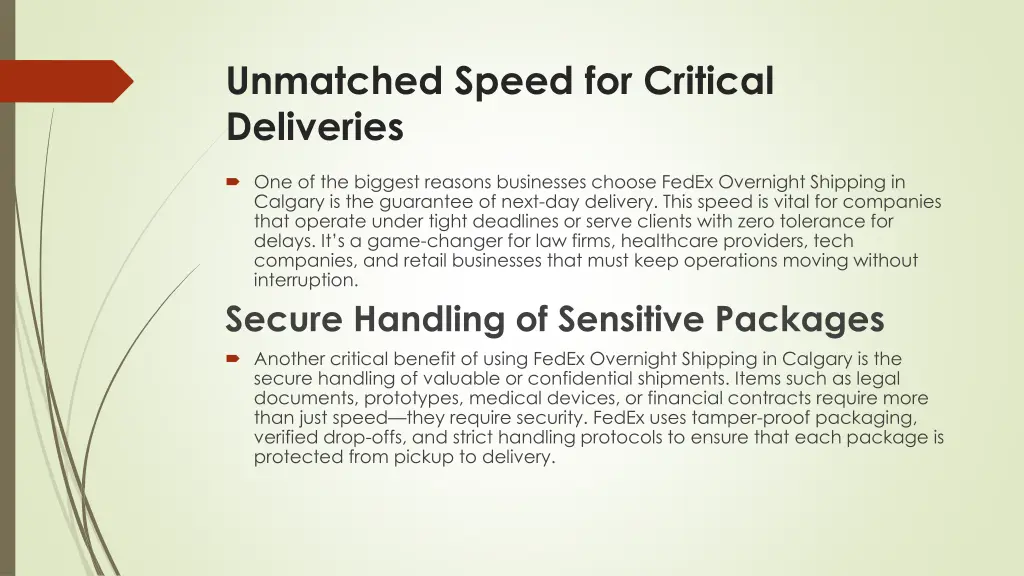 Unmatched Speed for Critical Deliveries

One of the biggest reasons businesses choose FedEx Overnight Shipping in Calgary is the guarantee of next-day delivery. This speed is vital for companies that operate under tight deadlines or serve clients with zero tolerance for delays. It's a game-changer for law firms, healthcare providers, tech companies, and retail businesses that must keep operations moving without interruption.

Secure Handling of Sensitive Packages

Another critical benefit of using FedEx Overnight Shipping in Calgary is the secure handling of valuable or confidential shipments. Items such as legal documents, prototypes, medical devices, or financial contracts require more than just speed—they require security. FedEx uses tamper-proof packaging, verified drop-offs, and strict handling protocols to ensure that each package is protected from pickup to delivery.